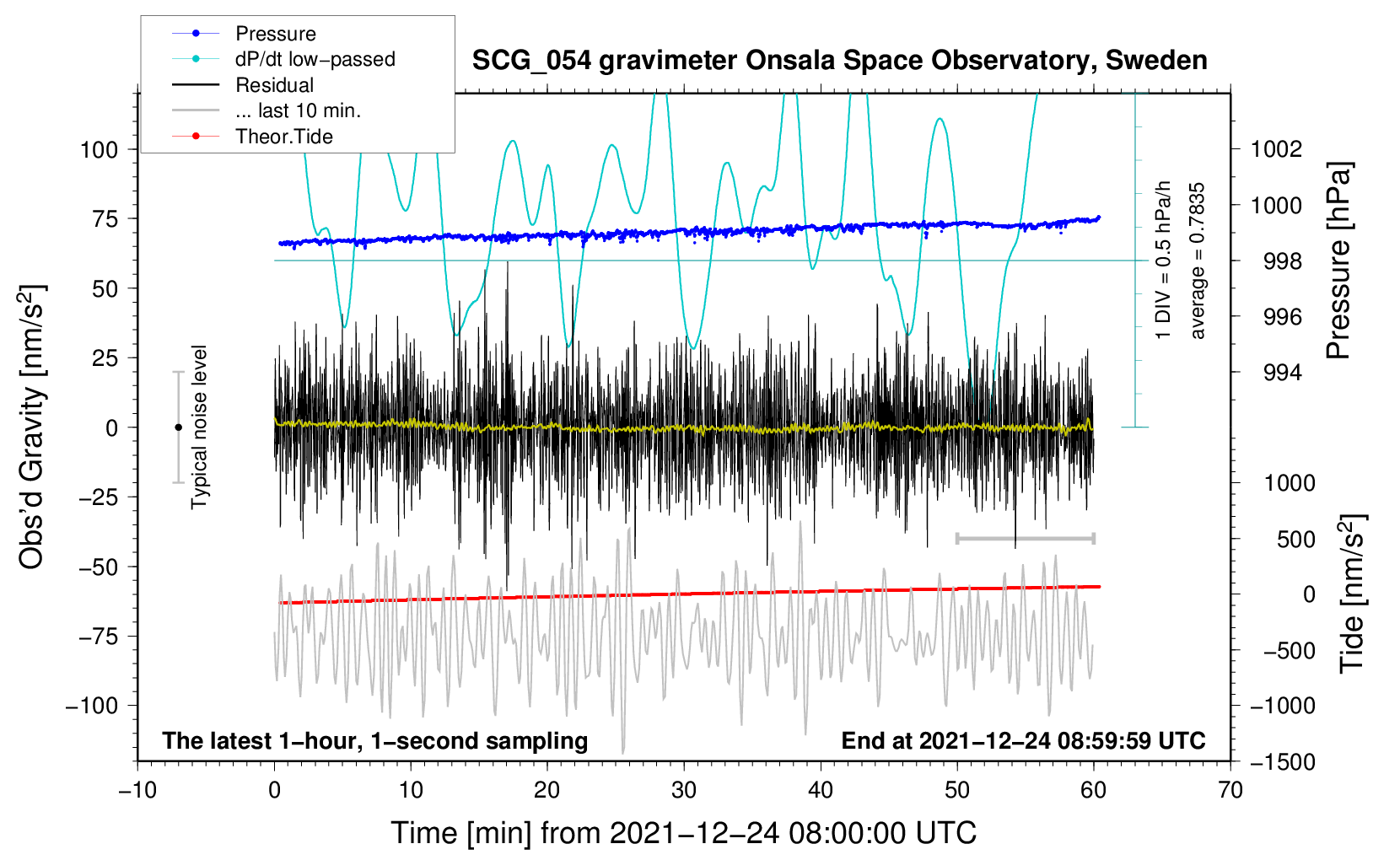 Pressure
dP/dt low−passed
Residual
... last 10 min.
Theor.Tide

SCG_054 gravimeter Onsala Space Observatory, Sweden

Obs'd Gravity [nm/s$^2$]

100
75
50
25
0
−25
−50
−75
−100

Typical noise level

1 DIV = 0.5 hPa/h
average = 0.7835

1002
1000
998
996
994

Pressure [hPa]

1000
500
0
−500
−1000
−1500

Tide [nm/s$^2$]

The latest 1−hour, 1−second sampling
End at 2021−12−24 08:59:59 UTC

−10
0
10
20
30
40
50
60
70

Time [min] from 2021−12−24 08:00:00 UTC